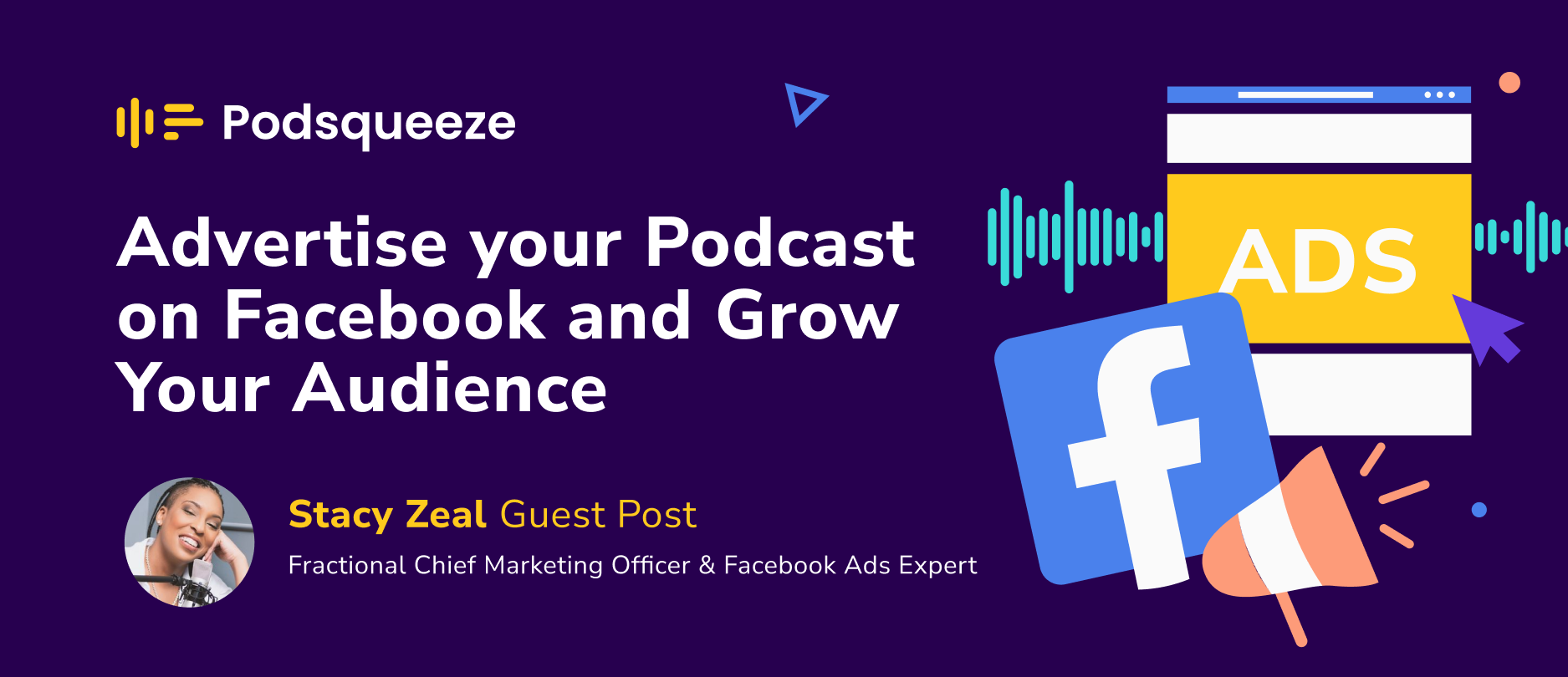 Podsqueeze

Advertise your Podcast on Facebook and Grow Your Audience

Stacy Zeal Guest Post

Fractional Chief Marketing Officer & Facebook Ads Expert

ADS

f